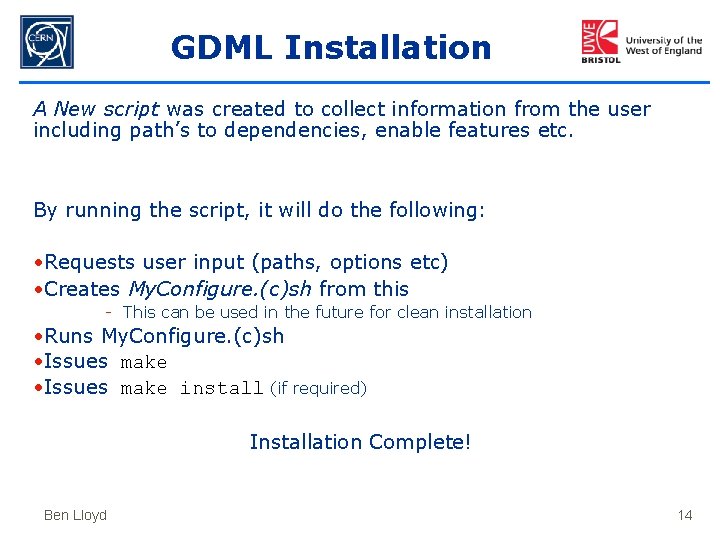 CERN

GDML Installation

UWE BRISTOL University of the West of England

A New script was created to collect information from the user including path's to dependencies, enable features etc.

By running the script, it will do the following:

•Requests user input (paths, options etc)
•Creates MyConfigure.(c)sh from this
- This can be used in the future for clean installation
•Runs MyConfigure.(c)sh
•Issues make
•Issues make install (if required)

Installation Complete!

Ben Lloyd

14